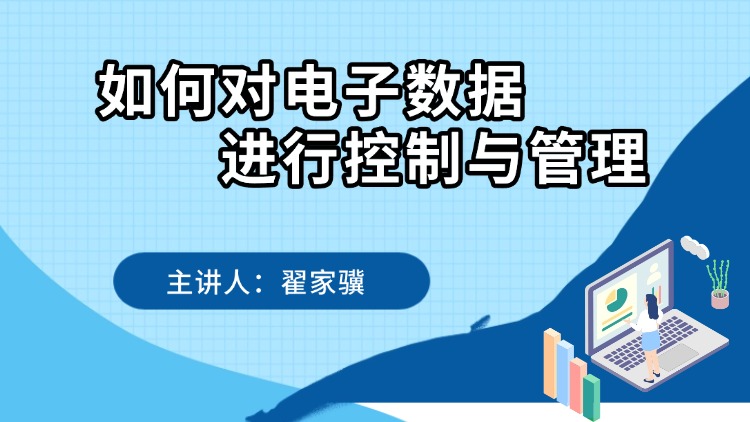 如何对电子数据
进行控制与管理

主讲人：翟家骥